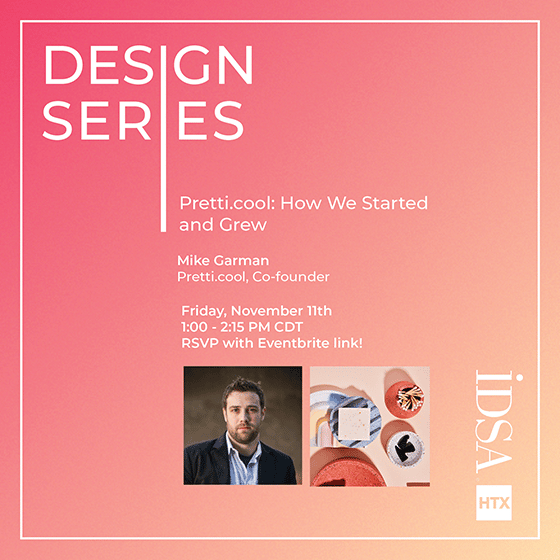 DESIGN SERIES

Pretti.cool: How We Started and Grew

Mike Garman
Pretti.cool, Co-founder

Friday, November 11th
1:00 - 2:15 PM CDT
RSVP with Eventbrite link!

IDSA
HTX